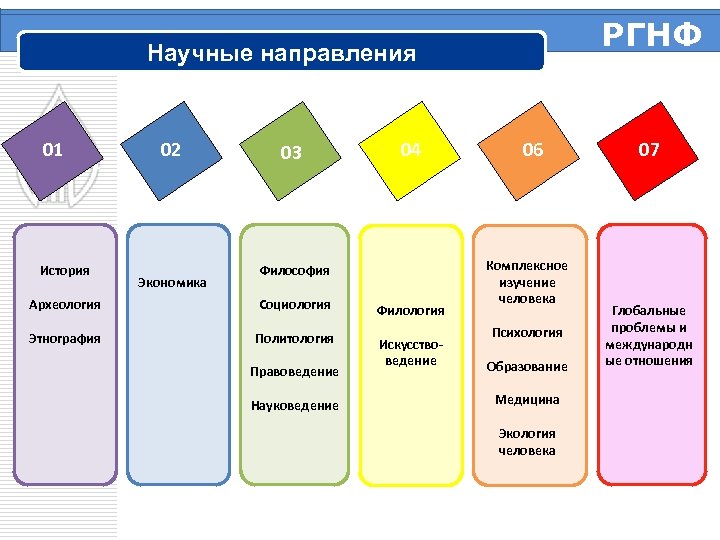 РГНФ

Научные направления

01

02

03

04

06

07

История

Археология

Этнография

Экономика

Философия

Социология

Политология

Правоведение

Науковедение

Филология

Искусство-ведение

Комплексное изучение человека

Психология

Образование

Медицина

Экология человека

Глобальные проблемы и международные отношения